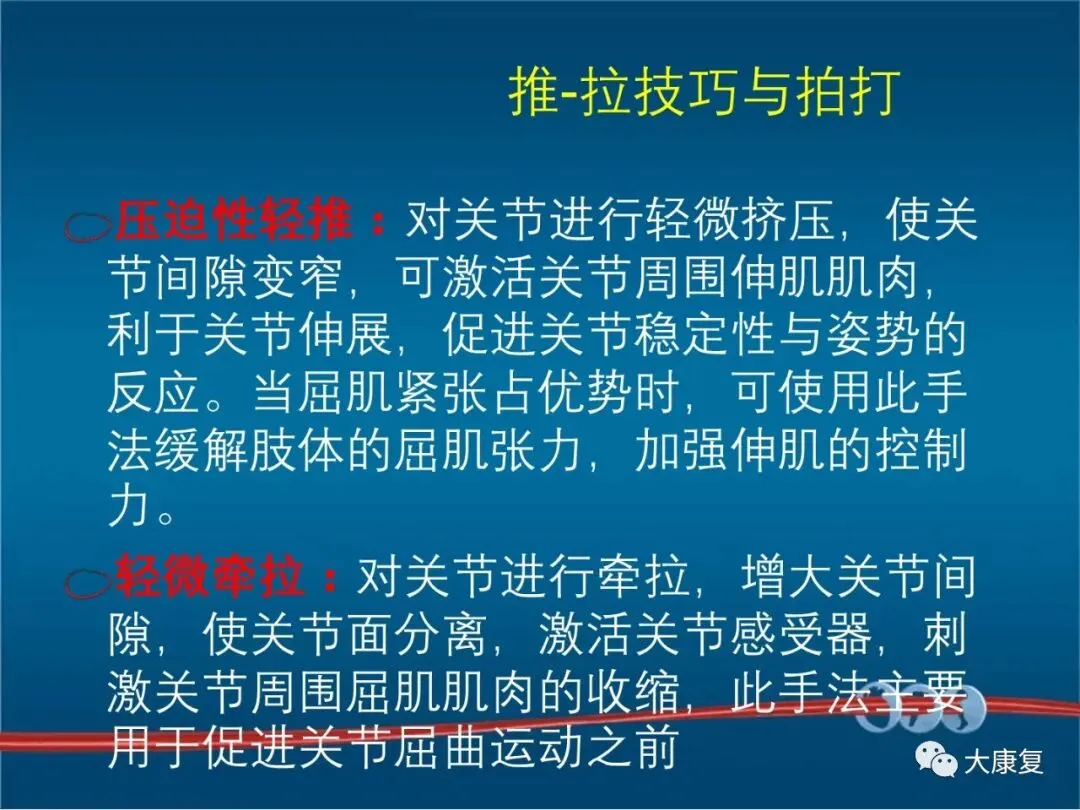 推-拉技巧与拍打

压迫性轻推：对关节进行轻微挤压，使关节间隙变窄，可激活关节周围伸肌肌肉，利于关节伸展，促进关节稳定性与姿势的反应。当屈肌紧张占优势时，可使用此手法缓解肢体的屈肌张力，加强伸肌的控制力。

轻微牵拉：对关节进行牵拉，增大关节间隙，使关节面分离，激活关节感受器，刺激关节周围屈肌肌肉的收缩，此手法主要用于促进关节屈曲运动之前

大康复